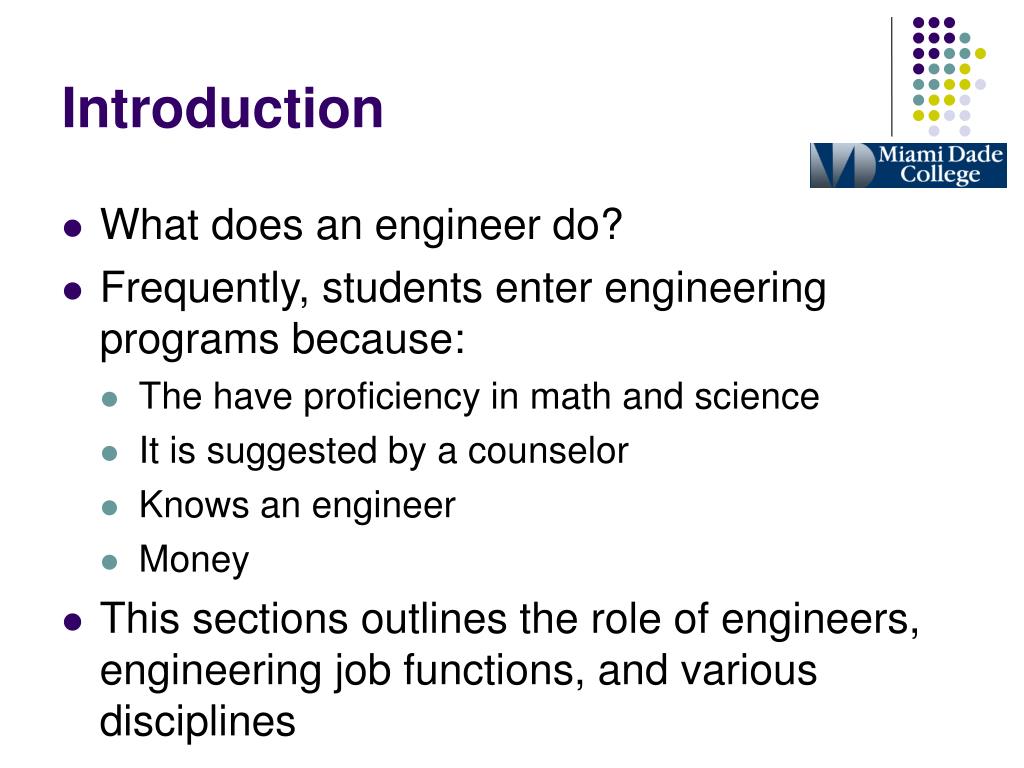 Introduction

Miami Dade College

- What does an engineer do?
- Frequently, students enter engineering programs because:
  - The have proficiency in math and science
  - It is suggested by a counselor
  - Knows an engineer
  - Money
- This sections outlines the role of engineers, engineering job functions, and various disciplines